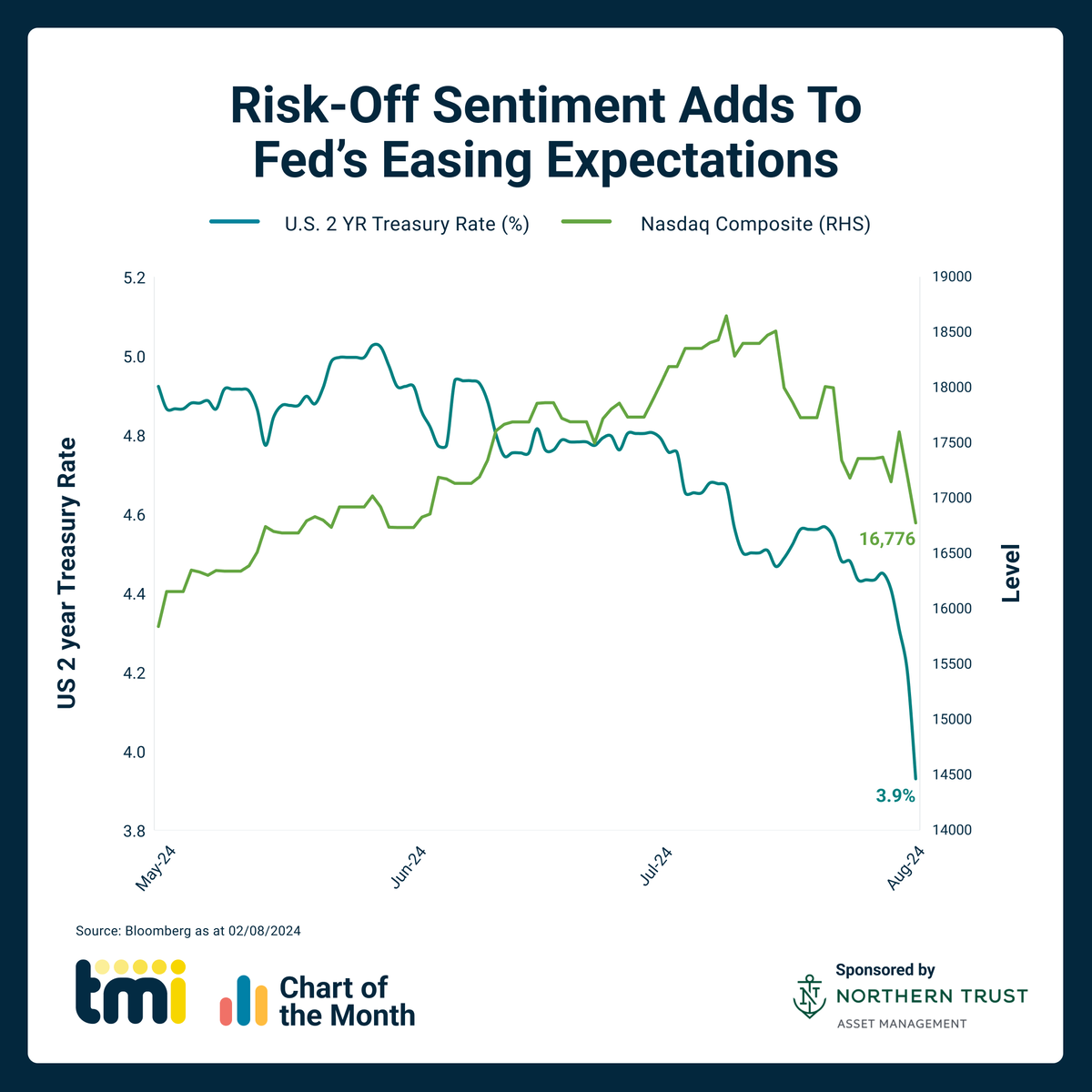 Risk-Off Sentiment Adds To Fed's Easing Expectations

U.S. 2 YR Treasury Rate (%)
Nasdaq Composite (RHS)

US 2 year Treasury Rate

5.2
5.0
4.8
4.6
4.4
4.2
4.0
3.8

Level

19000
18500
18000
17500
17000
16500
16000
15500
15000
14500
14000

16,776

3.9%

May-24
Jun-24
Jul-24
Aug-24

Source: Bloomberg as at 02/08/2024

tmi

Chart of the Month

Sponsored by
NORTHERN TRUST
ASSET MANAGEMENT